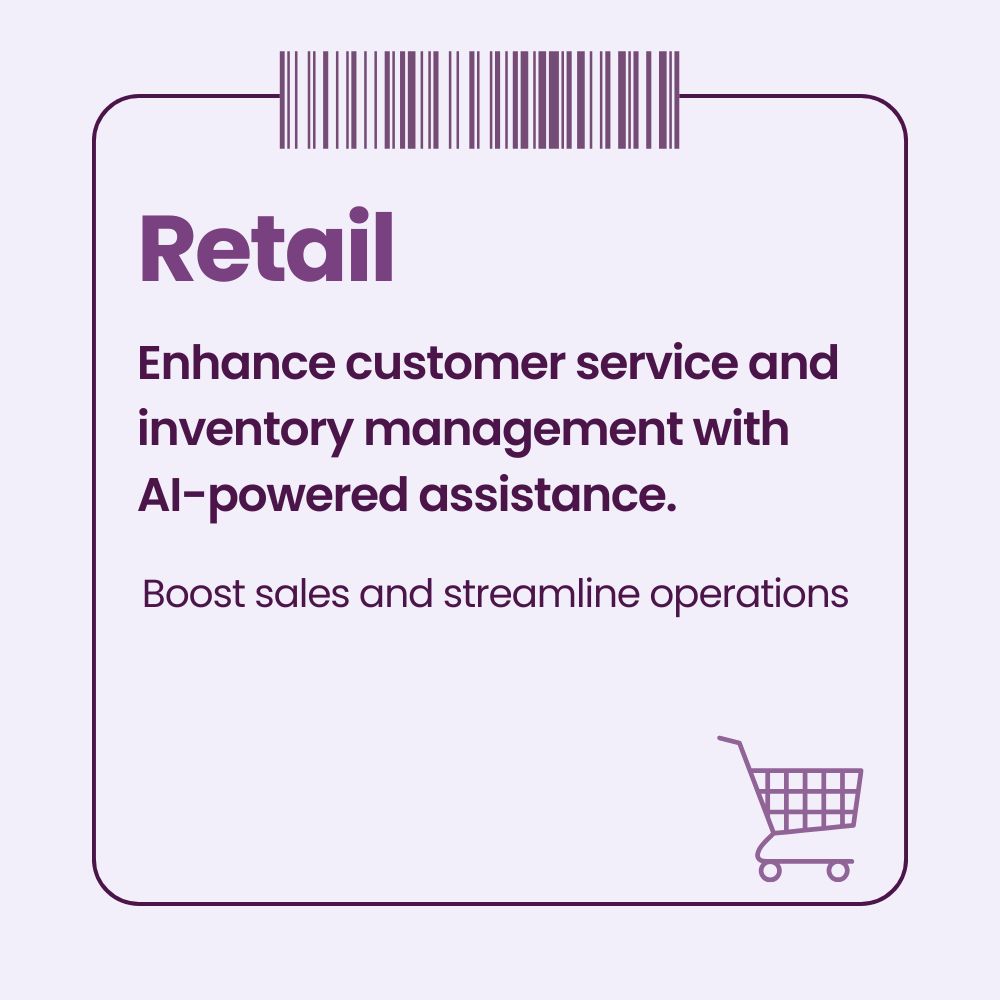 Retail

Enhance customer service and inventory management with AI-powered assistance.

Boost sales and streamline operations